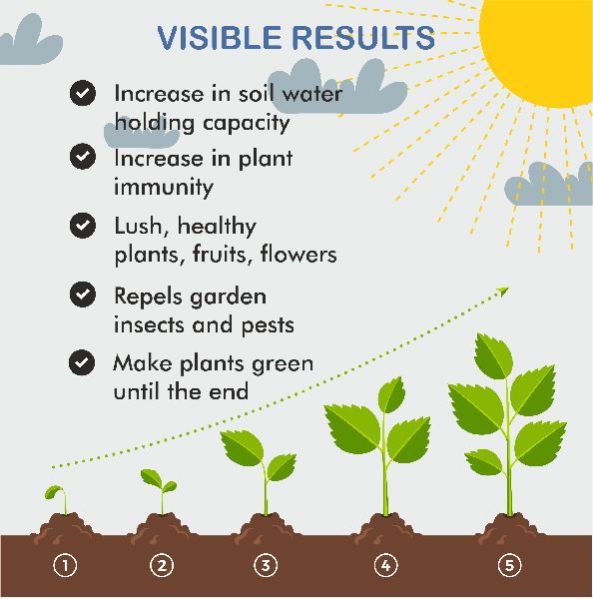 VISIBLE RESULTS

Increase in soil water holding capacity

Increase in plant immunity

Lush, healthy plants, fruits, flowers

Repels garden insects and pests

Make plants green until the end

1 2 3 4 5